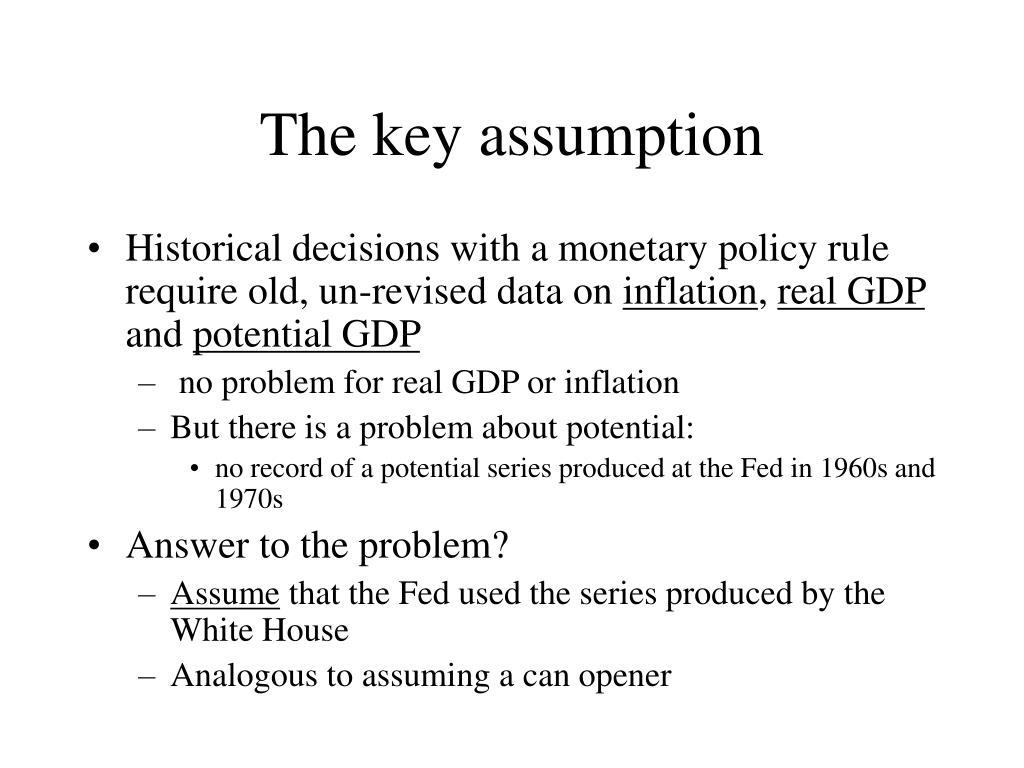 The key assumption

• Historical decisions with a monetary policy rule require old, un-revised data on inflation, real GDP and potential GDP
– no problem for real GDP or inflation
– But there is a problem about potential:
• no record of a potential series produced at the Fed in 1960s and 1970s

• Answer to the problem?
– Assume that the Fed used the series produced by the White House
– Analogous to assuming a can opener